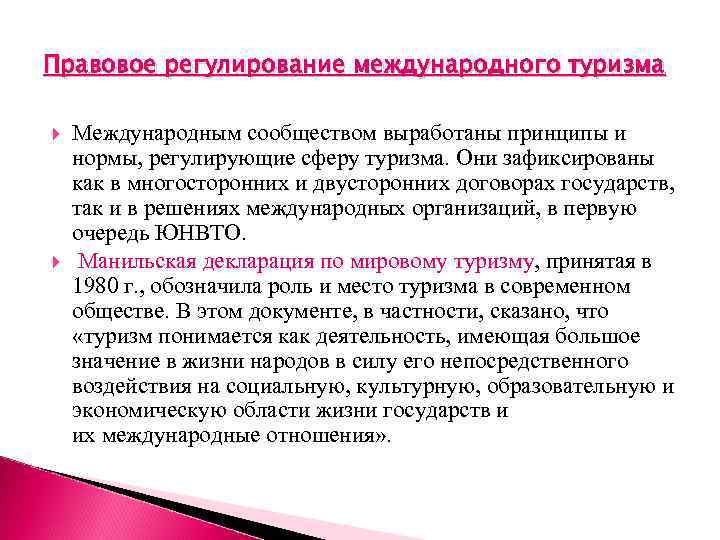 Правовое регулирование международного туризма

Международным сообществом выработаны принципы и нормы, регулирующие сферу туризма. Они зафиксированы как в многосторонних и двусторонних договорах государств, так и в решениях международных организаций, в первую очередь ЮНВТО.

Манильская декларация по мировому туризму, принятая в 1980 г., обозначила роль и место туризма в современном обществе. В этом документе, в частности, сказано, что «туризм понимается как деятельность, имеющая большое значение в жизни народов в силу его непосредственного воздействия на социальную, культурную, образовательную и экономическую области жизни государств и их международные отношения».